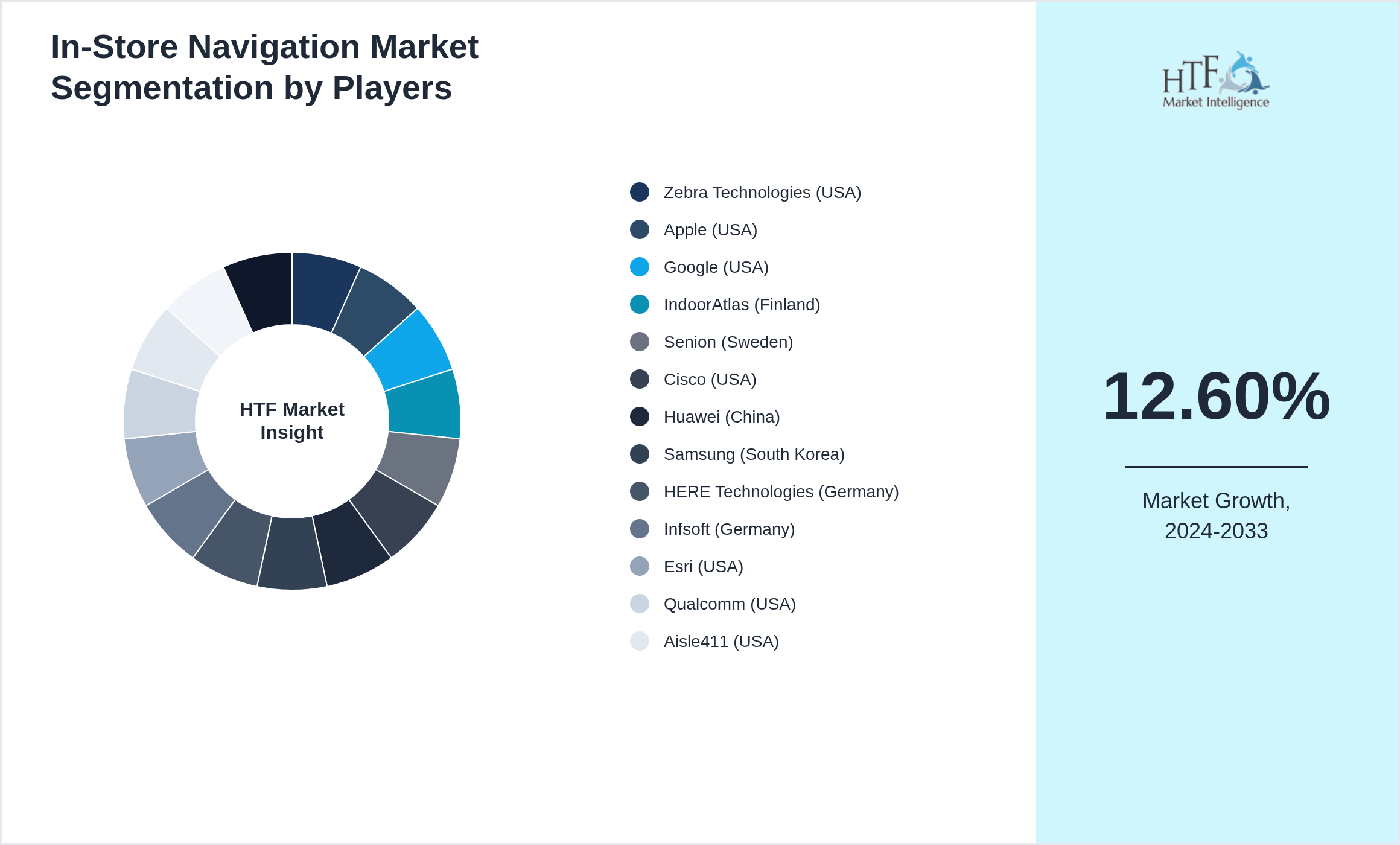 In-Store Navigation Market Segmentation by Players

HTF Market Insight

Zebra Technologies (USA)
Apple (USA)
Google (USA)
IndoorAtlas (Finland)
Senion (Sweden)
Cisco (USA)
Huawei (China)
Samsung (South Korea)
HERE Technologies (Germany)
Infsoft (Germany)
Esri (USA)
Qualcomm (USA)
Aisle411 (USA)

HTF Market Intelligence

12.60%

Market Growth, 2024-2033